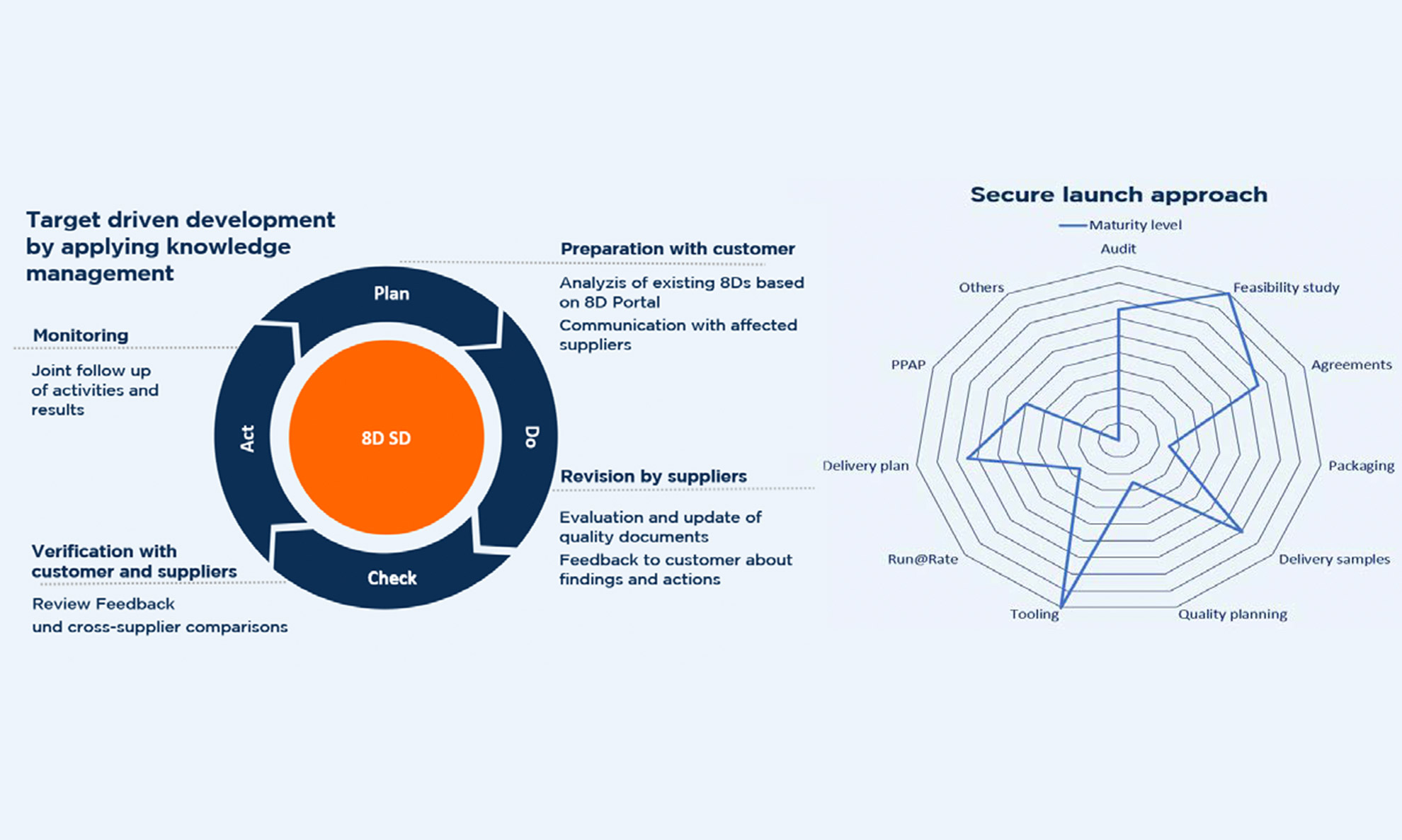 Target driven development by applying knowledge management

Monitoring

Joint follow up of activities and results

Verification with customer and suppliers

Review Feedback und cross-supplier comparisons

Plan

Do

Check

Act

8D SD

Preparation with customer

Analyzis of existing 8Ds based on 8D Portal

Communication with affected suppliers

Revision by suppliers

Evaluation and update of quality documents

Feedback to customer about findings and actions

Secure launch approach

Maturity level

Audit

Feasibility study

Agreements

Packaging

Delivery samples

Quality planning

Tooling

Run@Rate

Delivery plan

PPAP

Others